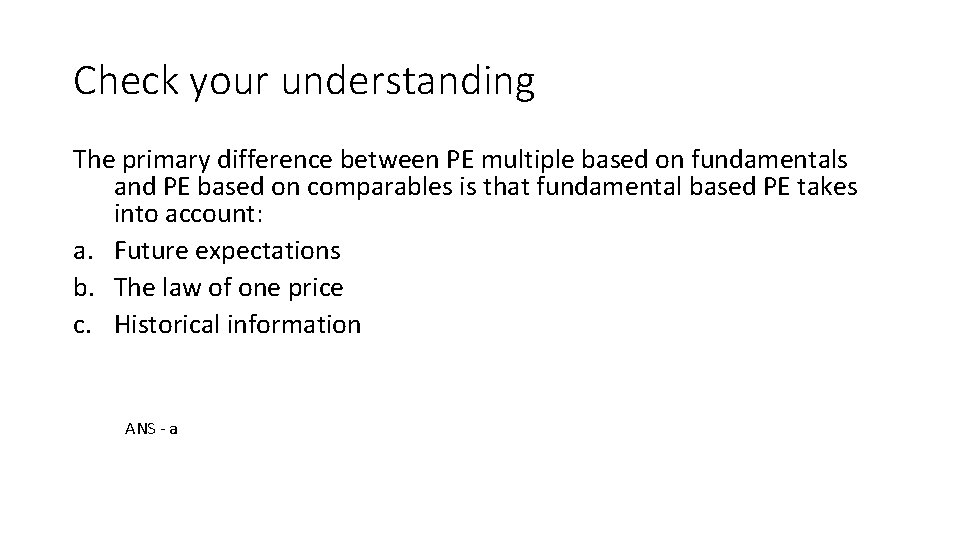 Check your understanding

The primary difference between PE multiple based on fundamentals and PE based on comparables is that fundamental based PE takes into account:
a. Future expectations
b. The law of one price
c. Historical information

ANS - a